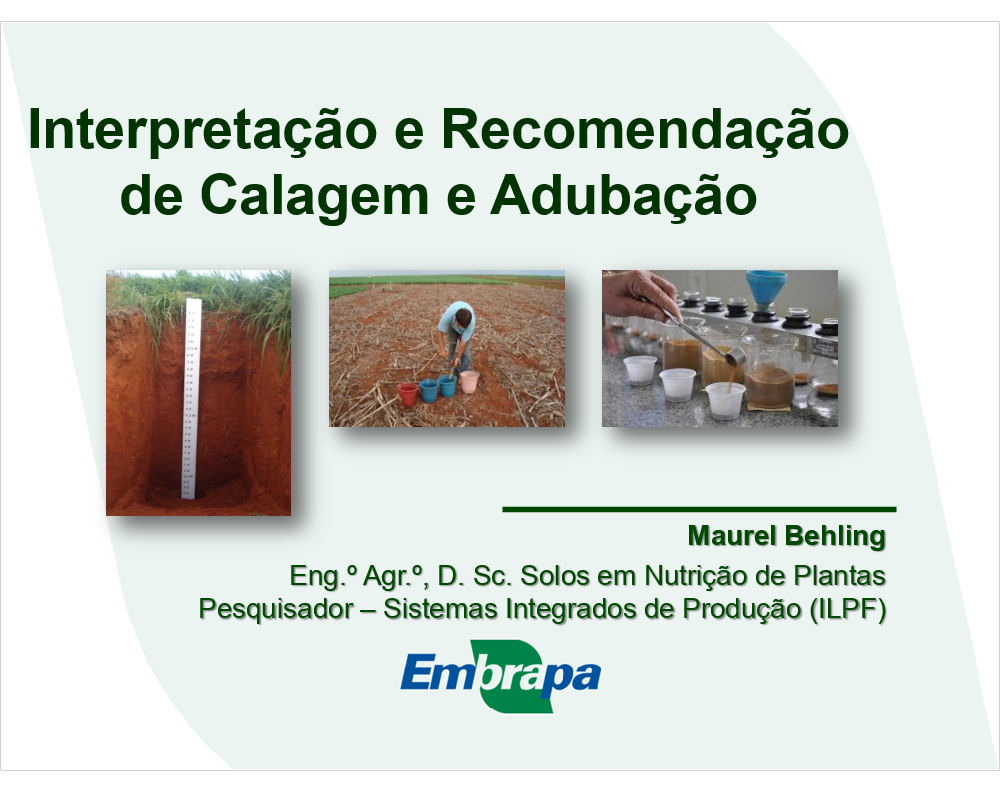 Interpretação e Recomendação de Calagem e Adubação

Maurel Behling

Eng.º Agr.º, D. Sc. Solos em Nutrição de Plantas
Pesquisador – Sistemas Integrados de Produção (ILPF)

Embrapa